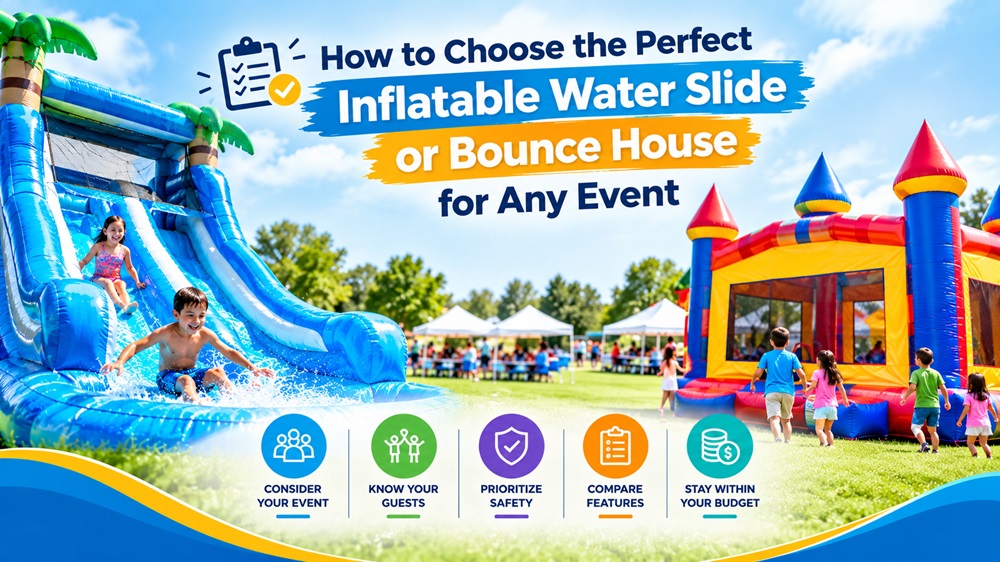 How to Choose the Perfect
Inflatable Water Slide
or Bounce House
for Any Event

CONSIDER
YOUR EVENT

KNOW YOUR
GUESTS

PRIORITIZE
SAFETY

COMPARE
FEATURES

STAY WITHIN
YOUR BUDGET